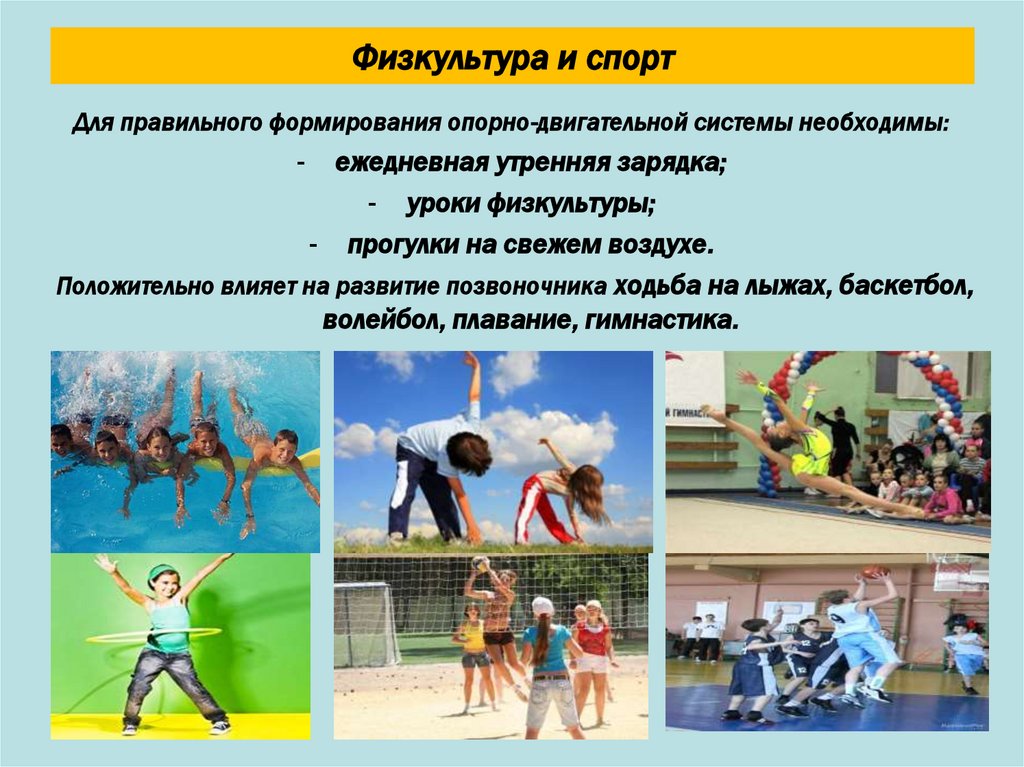 Физкультура и спорт

Для правильного формирования опорно-двигательной системы необходимы:

- ежедневная утренняя зарядка;

- уроки физкультуры;

- прогулки на свежем воздухе.

Положительно влияет на развитие позвоночника ходьба на лыжах, баскетбол, волейбол, плавание, гимнастика.